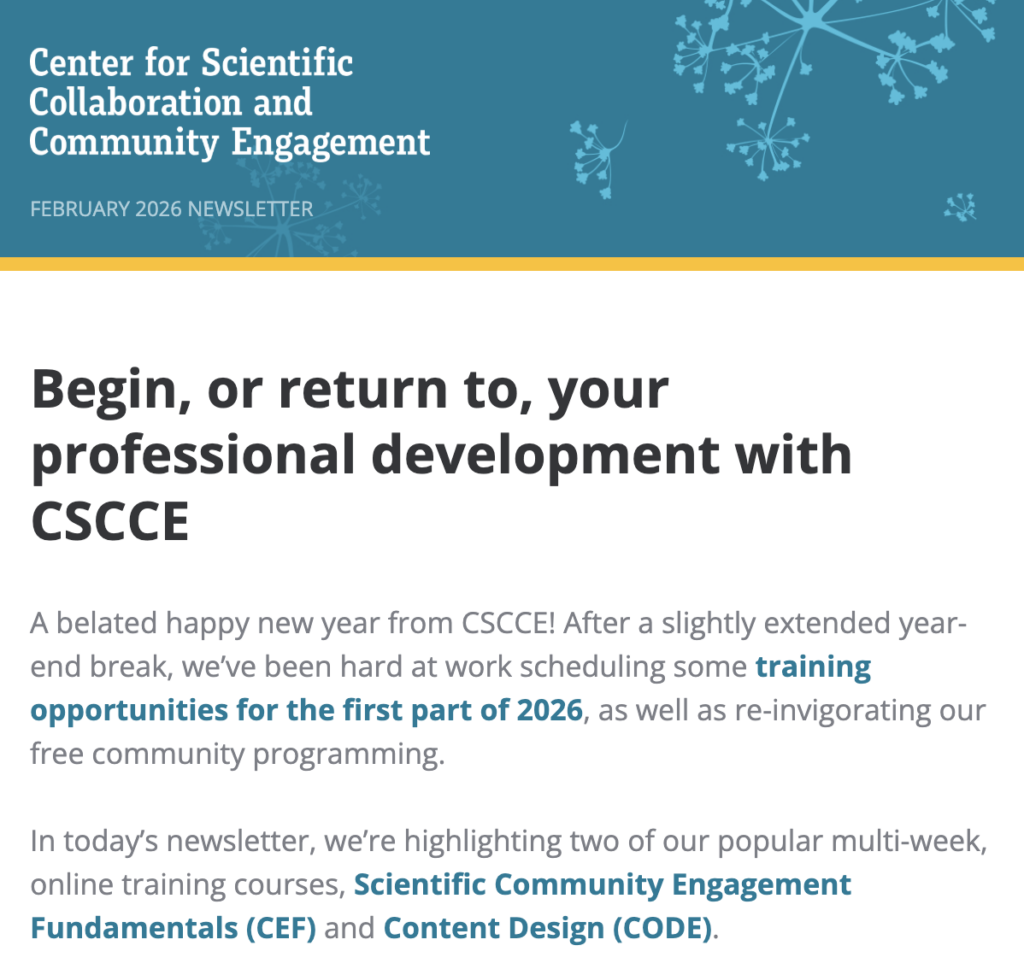 Center for Scientific Collaboration and Community Engagement

FEBRUARY 2026 NEWSLETTER

Begin, or return to, your professional development with CSCCE

A belated happy new year from CSCCE! After a slightly extended year-end break, we've been hard at work scheduling some training opportunities for the first part of 2026, as well as re-invigorating our free community programming.

In today's newsletter, we're highlighting two of our popular multi-week, online training courses, Scientific Community Engagement Fundamentals (CEF) and Content Design (CODE).